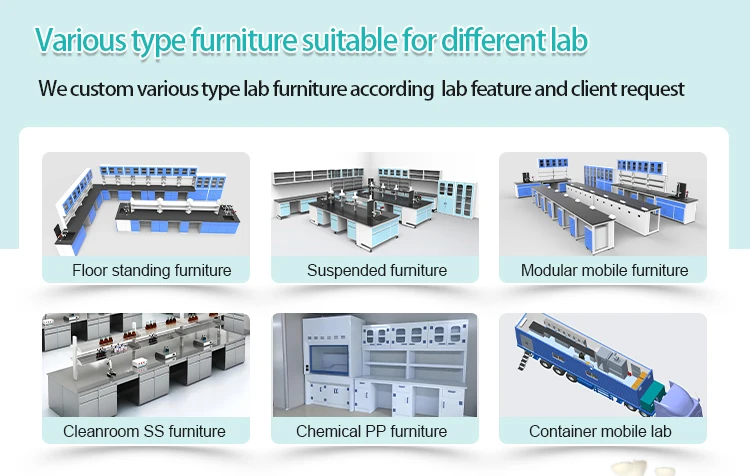 Various type furniture suitable for different lab

We custom various type lab furniture according lab feature and client request

Floor standing furniture

Suspended furniture

Modular mobile furniture

Cleanroom SS furniture

Chemical PP furniture

Container mobile lab